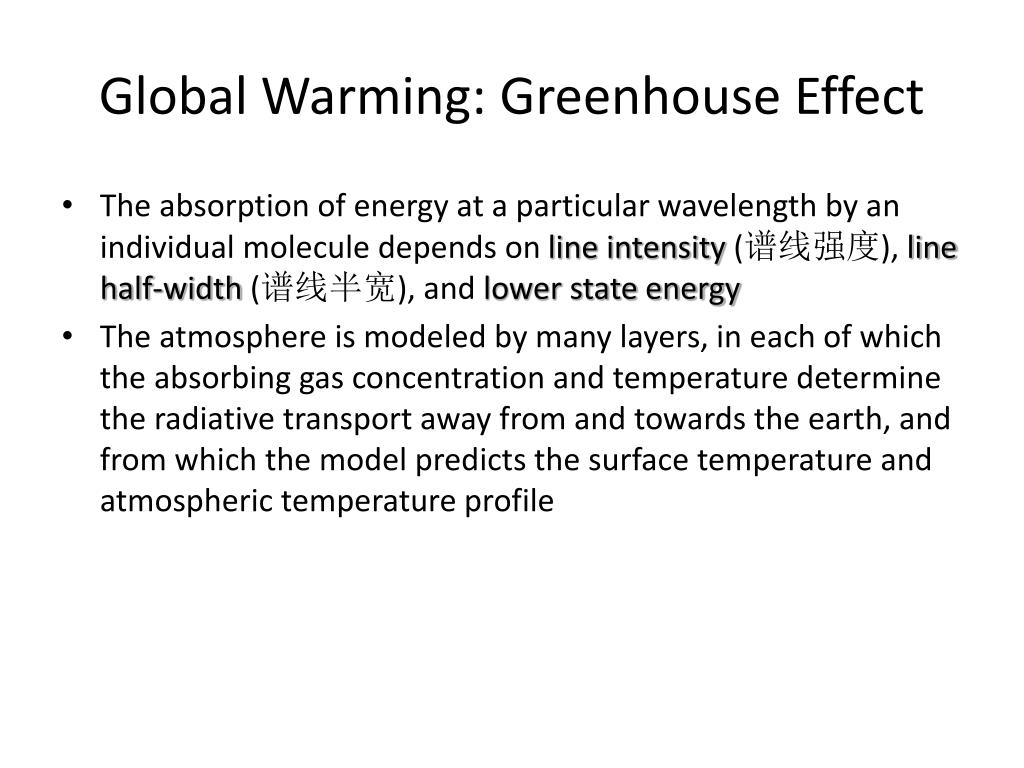 Global Warming: Greenhouse Effect

• The absorption of energy at a particular wavelength by an individual molecule depends on line intensity (谱线强度), line half-width (谱线半宽), and lower state energy

• The atmosphere is modeled by many layers, in each of which the absorbing gas concentration and temperature determine the radiative transport away from and towards the earth, and from which the model predicts the surface temperature and atmospheric temperature profile